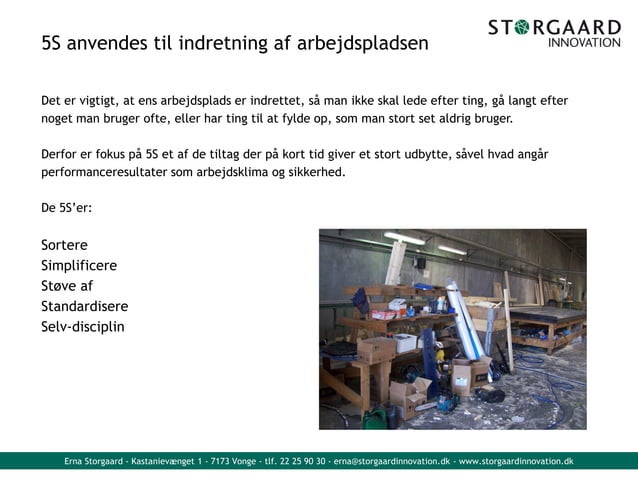 STORGAARD
INNOVATION

5S anvendes til indretning af arbejdspladsen

Det er vigtigt, at ens arbejdsplads er indrettet, så man ikke skal lede efter ting, gå langt efter noget man bruger ofte, eller har ting til at fylde op, som man stort set aldrig bruger.

Derfor er fokus på 5S et af de tiltag der på kort tid giver et stort udbytte, såvel hvad angår performanceresultater som arbejdsklima og sikkerhed.

De 5S'er:

Sortere
Simplificere
Støve af
Standardisere
Selv-disciplin

Erna Storgaard - Kastanievænget 1 - 7173 Vonge - tlf. 22 25 90 30 - erna@storgaardinnovation.dk - www.storgaardinnovation.dk